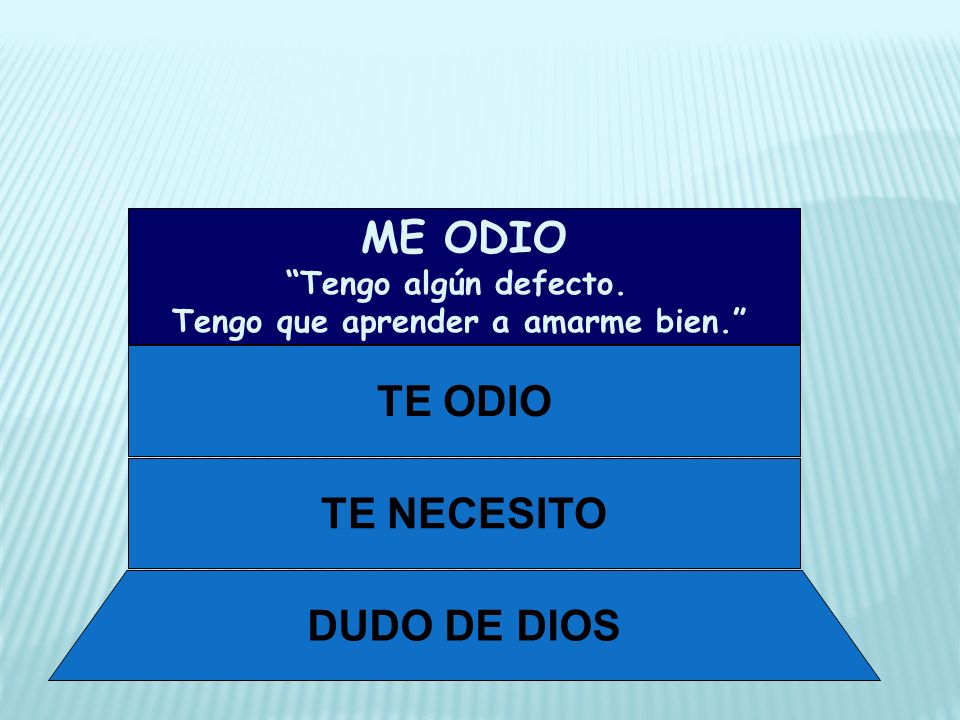 ME ODIO
“Tengo algún defecto.
Tengo que aprender a amarme bien.”

TE ODIO

TE NECESITO

DUDO DE DIOS